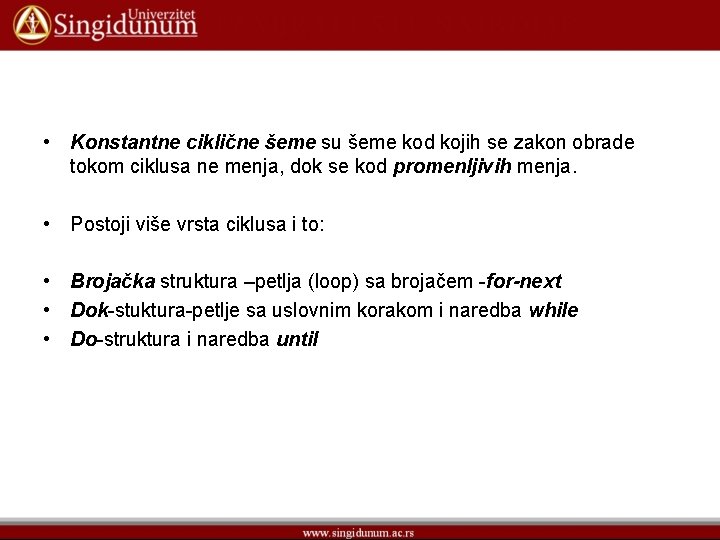 Univerzitet Singidunum

• Konstantne ciklične šeme su šeme kod kojih se zakon obrade tokom ciklusa ne menja, dok se kod promenljivih menja.

• Postoji više vrsta ciklusa i to:

• Brojačka struktura –petlja (loop) sa brojačem -for-next
• Dok-stuktura-petlje sa uslovnim korakom i naredba while
• Do-struktura i naredba until

www.singidunum.ac.rs